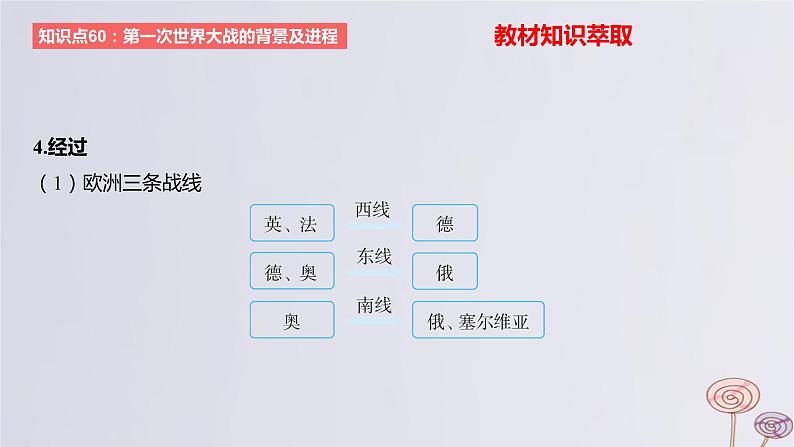 知识点60：第一次世界大战的背景及进程

教材知识萃取

4.经过

（1）欧洲三条战线

英、法 西线 德

德、奥 东线 俄

奥 南线 俄、塞尔维亚